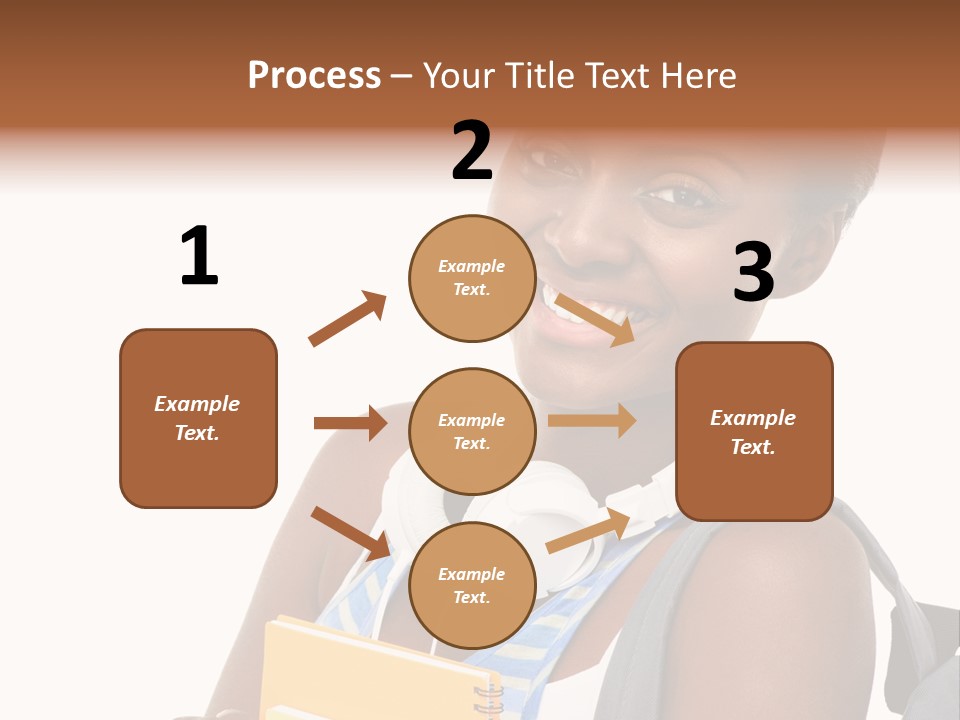 Process – Your Title Text Here

1

Example Text.

2

Example Text.

Example Text.

Example Text.

3

Example Text.